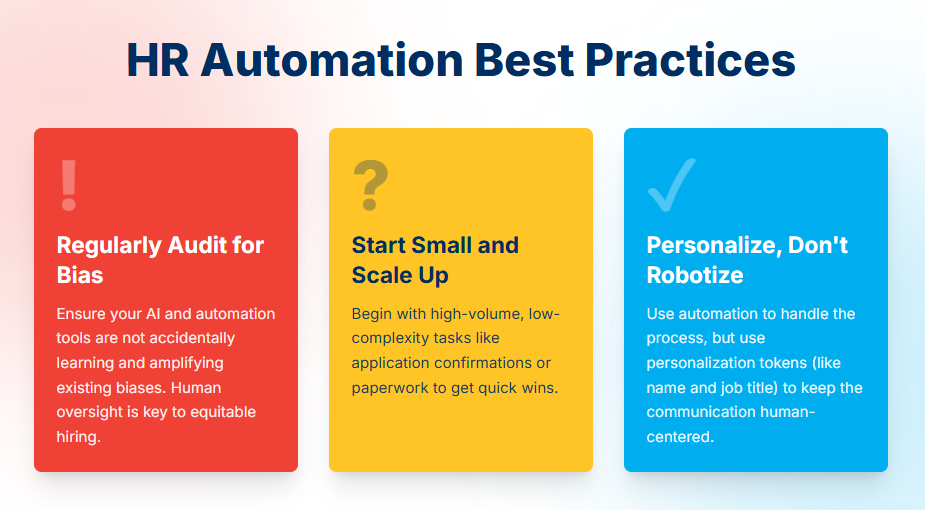 HR Automation Best Practices

!

Regularly Audit for Bias

Ensure your AI and automation tools are not accidentally learning and amplifying existing biases. Human oversight is key to equitable hiring.

?

Start Small and Scale Up

Begin with high-volume, low-complexity tasks like application confirmations or paperwork to get quick wins.

✓

Personalize, Don't Robotize

Use automation to handle the process, but use personalization tokens (like name and job title) to keep the communication human-centered.